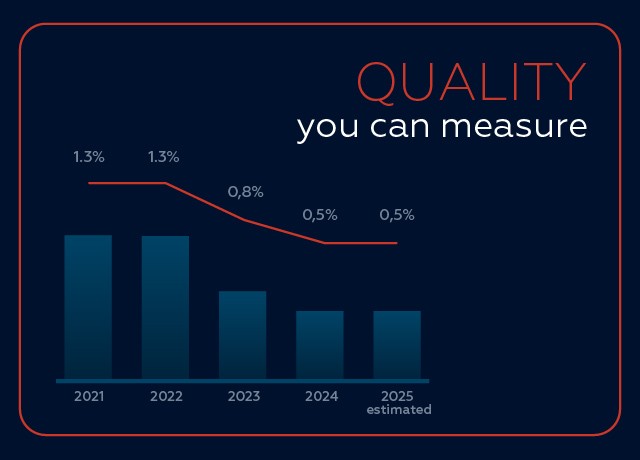 QUALITY
you can measure

1.3%
1.3%
0,8%
0,5%
0,5%

2021
2022
2023
2024
2025 estimated